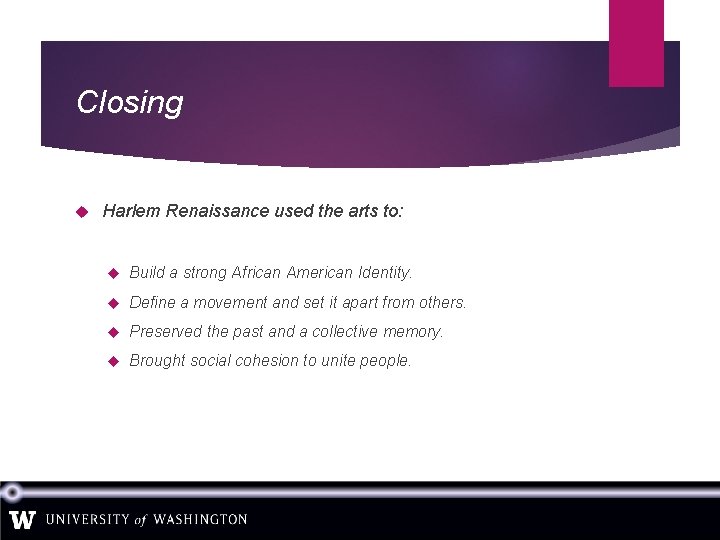 Closing

Harlem Renaissance used the arts to:

Build a strong African American Identity.

Define a movement and set it apart from others.

Preserved the past and a collective memory.

Brought social cohesion to unite people.

W UNIVERSITY of WASHINGTON